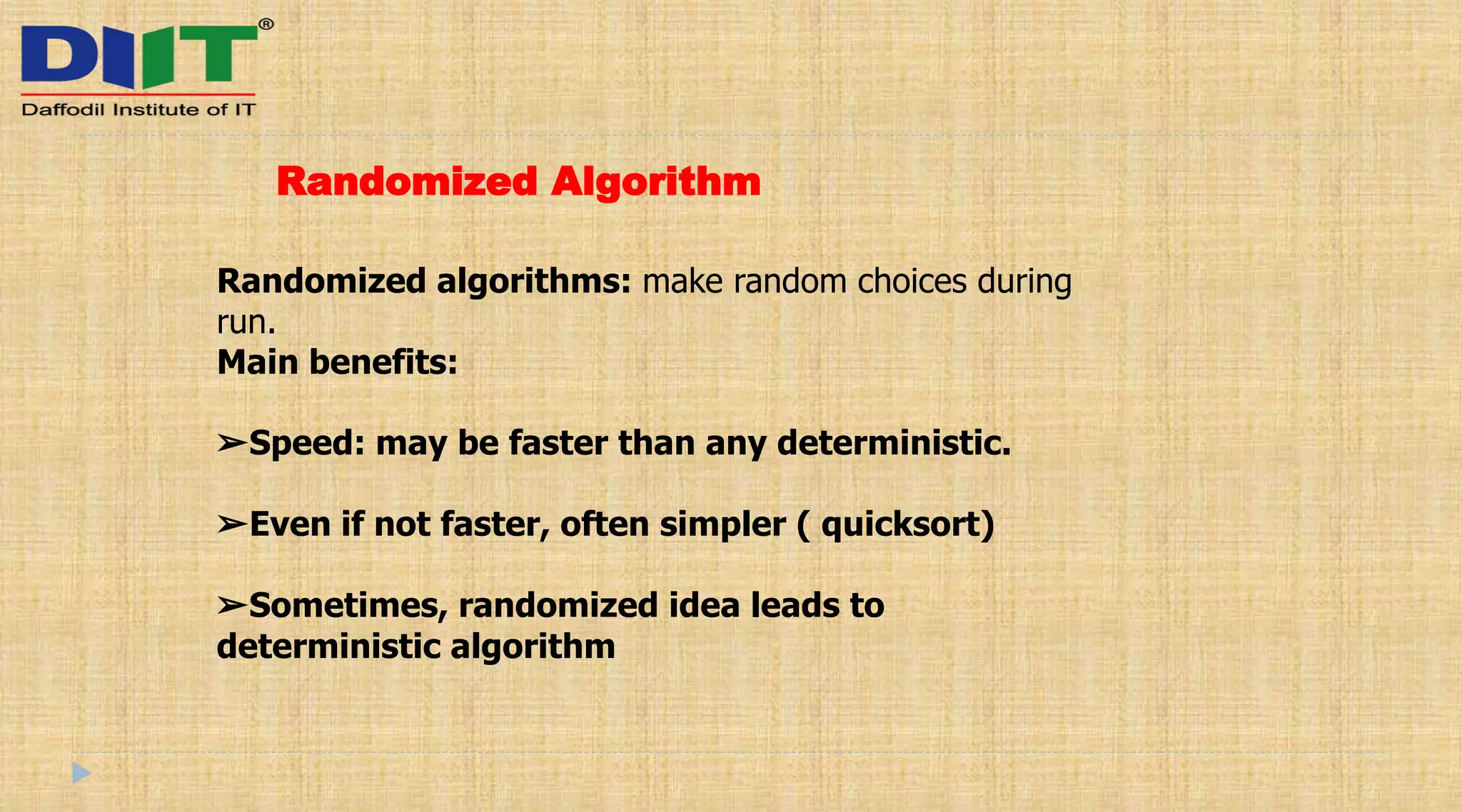 DIIT®
Daffodil Institute of IT

Randomized Algorithm

Randomized algorithms: make random choices during run.
Main benefits:

➢Speed: may be faster than any deterministic.

➢Even if not faster, often simpler ( quicksort)

➢Sometimes, randomized idea leads to deterministic algorithm